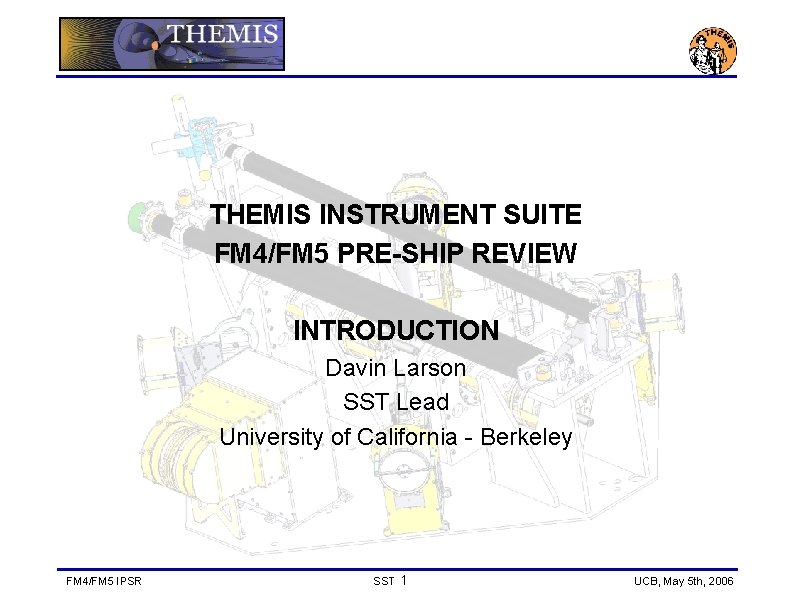 THEMIS

THEMIS

THEMIS INSTRUMENT SUITE
FM4/FM5 PRE-SHIP REVIEW

INTRODUCTION
Davin Larson
SST Lead
University of California - Berkeley

FM4/FM5 IPSR

SST 1

UCB, May 5th, 2006